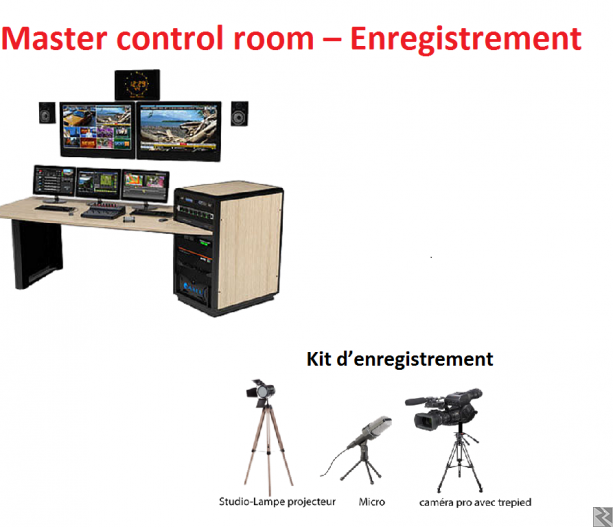 Master control room – Enregistrement

Kit d'enregistrement

Studio-Lampe projecteur

Micro

caméra pro avec trepied